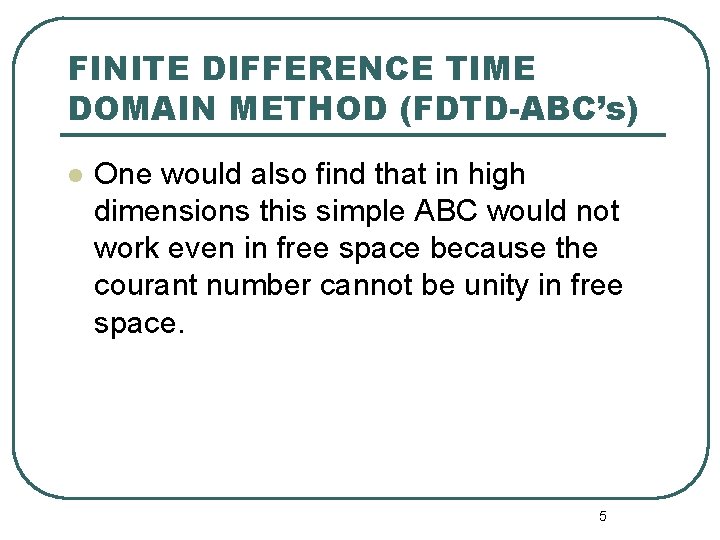 FINITE DIFFERENCE TIME DOMAIN METHOD (FDTD-ABC's)

One would also find that in high dimensions this simple ABC would not work even in free space because the courant number cannot be unity in free space.

5